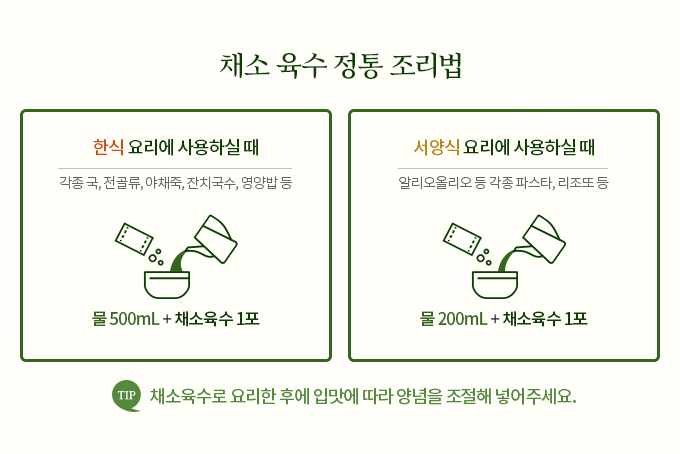 채소 육수 정통 조리법

한식 요리에 사용하실 때

각종 국, 전골류, 야채죽, 잔치국수, 영양밥 등

물 500mL + 채소육수 1포

서양식 요리에 사용하실 때

알리오올리오 등 각종 파스타, 리조또 등

물 200mL + 채소육수 1포

TIP 채소육수로 요리한 후에 입맛에 따라 양념을 조절해 넣어주세요.